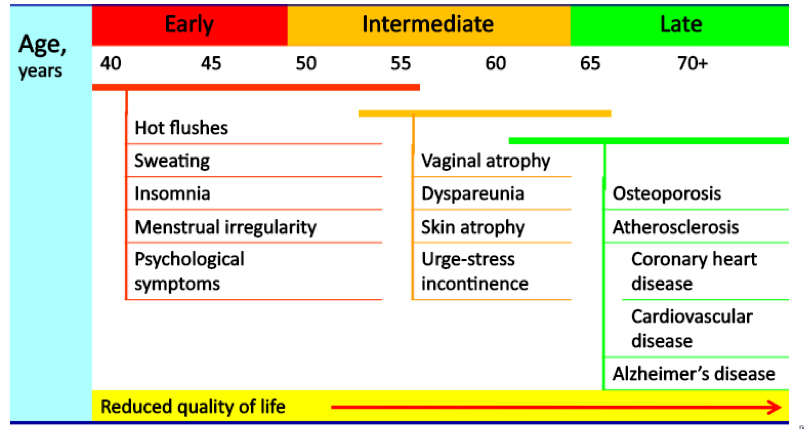 Age, years

Early

Intermediate

Late

40 45 50 55 60 65 70+

Hot flushes

Sweating

Insomnia

Menstrual irregularity

Psychological symptoms

Vaginal atrophy

Dyspareunia

Skin atrophy

Urge-stress incontinence

Osteoporosis

Atherosclerosis

Coronary heart disease

Cardiovascular disease

Alzheimer's disease

Reduced quality of life